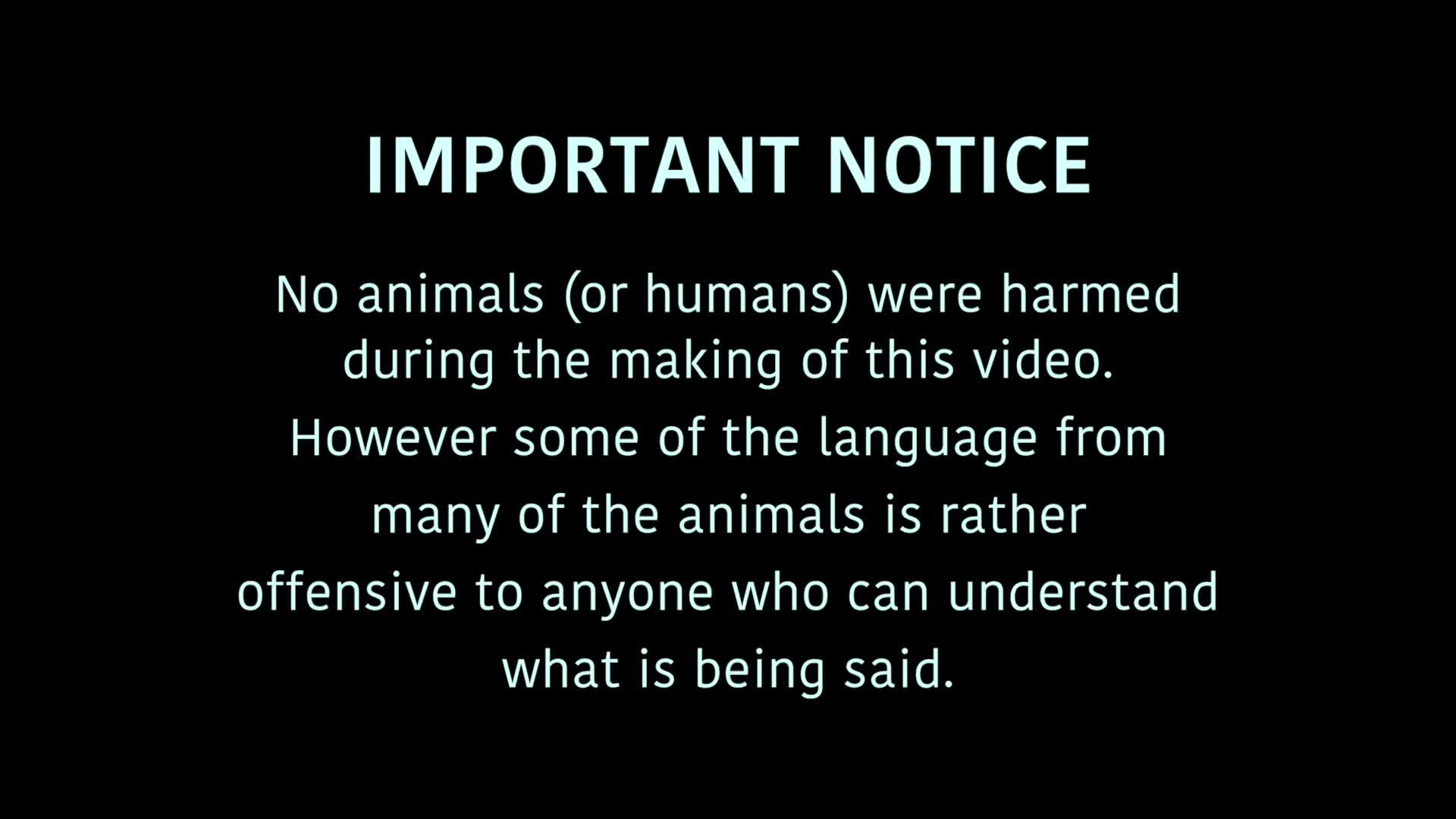 IMPORTANT NOTICE

No animals (or humans) were harmed during the making of this video.

However some of the language from many of the animals is rather offensive to anyone who can understand what is being said.